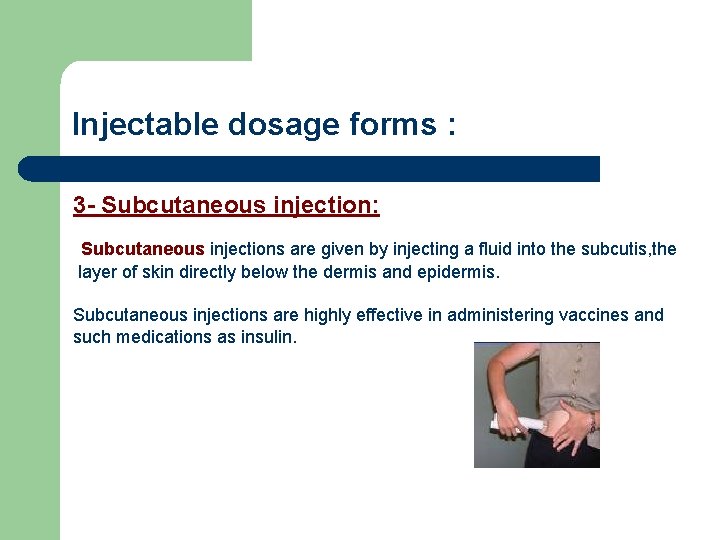 Injectable dosage forms :

3- Subcutaneous injection:

Subcutaneous injections are given by injecting a fluid into the subcutis,the layer of skin directly below the dermis and epidermis.

Subcutaneous injections are highly effective in administering vaccines and such medications as insulin.